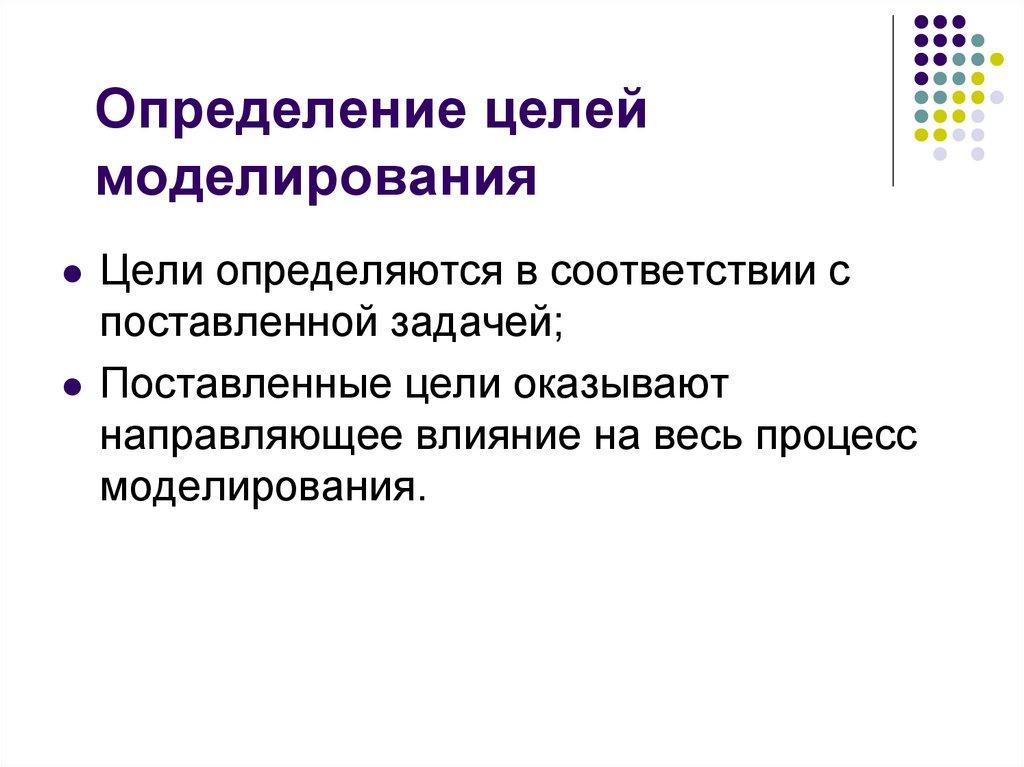 Определение целей моделирования

- Цели определяются в соответствии с поставленной задачей;
- Поставленные цели оказывают направляющее влияние на весь процесс моделирования.